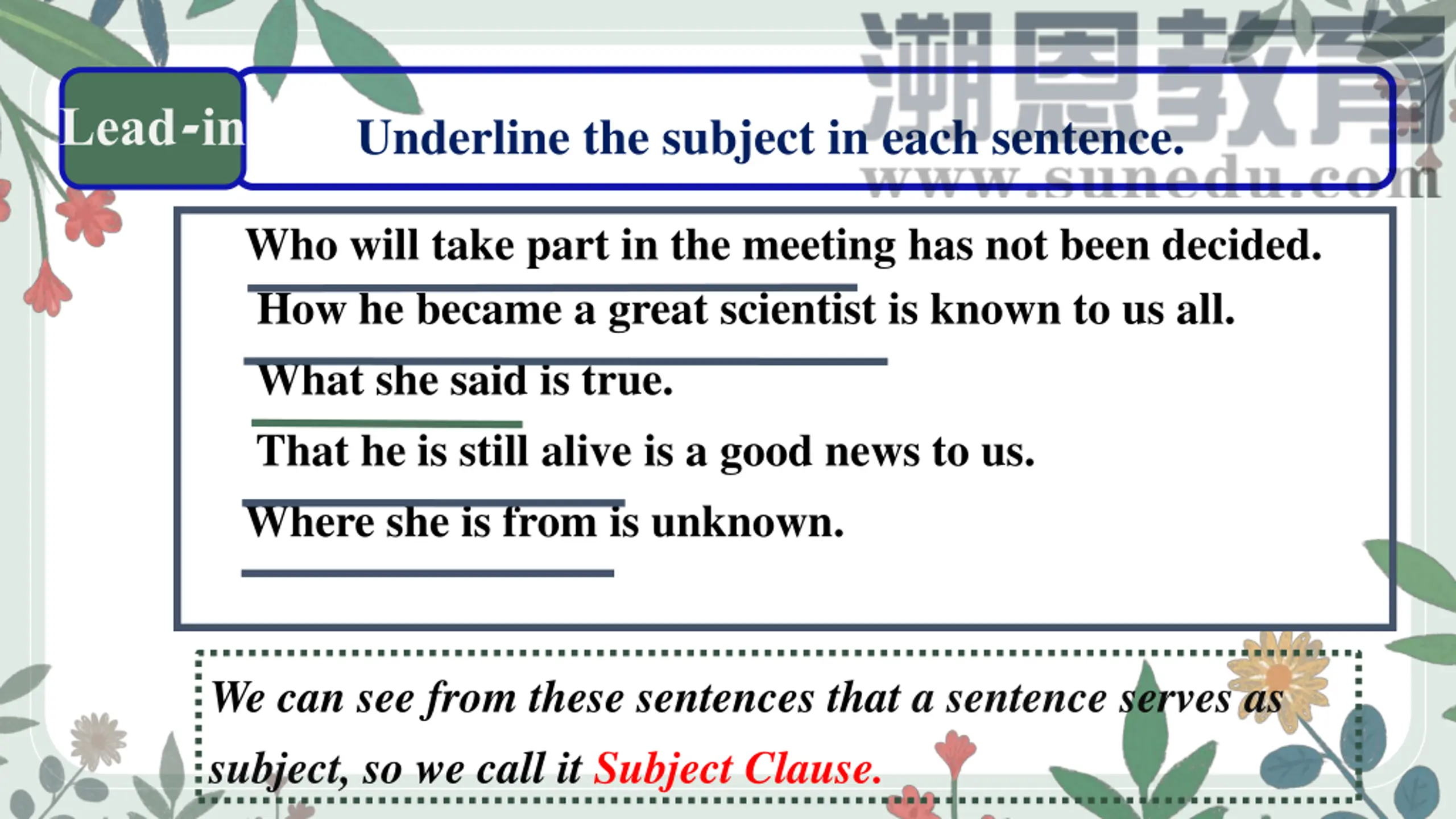 潮恩教育
www.sunedu.com

Lead-in

Underline the subject in each sentence.

Who will take part in the meeting has not been decided.

How he became a great scientist is known to us all.

What she said is true.

That he is still alive is a good news to us.

Where she is from is unknown.

We can see from these sentences that a sentence serves as subject, so we call it Subject Clause.